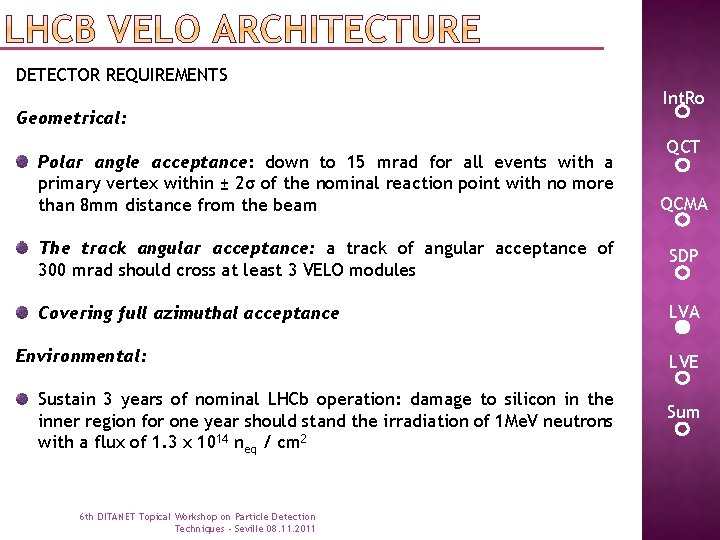 LHCB VELO ARCHITECTURE

DETECTOR REQUIREMENTS

Geometrical:

Polar angle acceptance: down to 15 mrad for all events with a primary vertex within ± 2σ of the nominal reaction point with no more than 8mm distance from the beam

The track angular acceptance: a track of angular acceptance of 300 mrad should cross at least 3 VELO modules

Covering full azimuthal acceptance

Environmental:

Sustain 3 years of nominal LHCb operation: damage to silicon in the inner region for one year should stand the irradiation of 1MeV neutrons with a flux of $1.3 \times 10^{14}$ $n_{eq}$ / $cm^2$

6th DITANET Topical Workshop on Particle Detection Techniques - Seville 08.11.2011

IntRo
QCT
QCMA
SDP
LVA
LVE
Sum